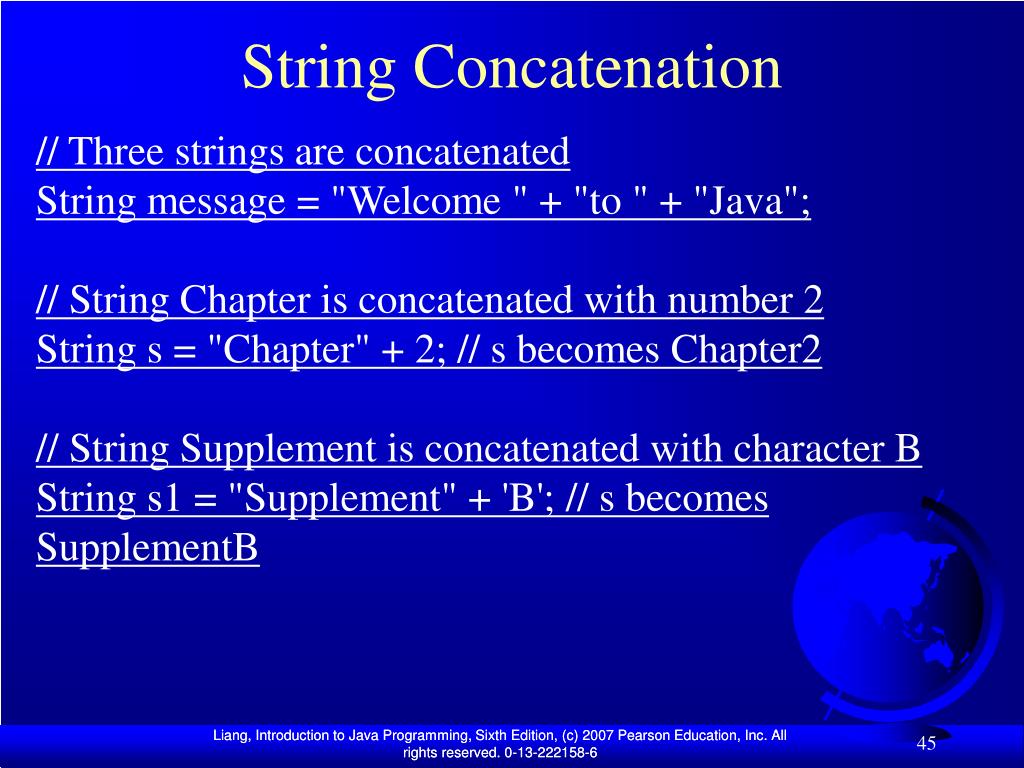 String Concatenation

// Three strings are concatenated
String message = "Welcome " + "to " + "Java";

// String Chapter is concatenated with number 2
String s = "Chapter" + 2; // s becomes Chapter2

// String Supplement is concatenated with character B
String s1 = "Supplement" + 'B'; // s becomes SupplementB

Liang, Introduction to Java Programming, Sixth Edition, (c) 2007 Pearson Education, Inc. All rights reserved. 0-13-222158-6

45